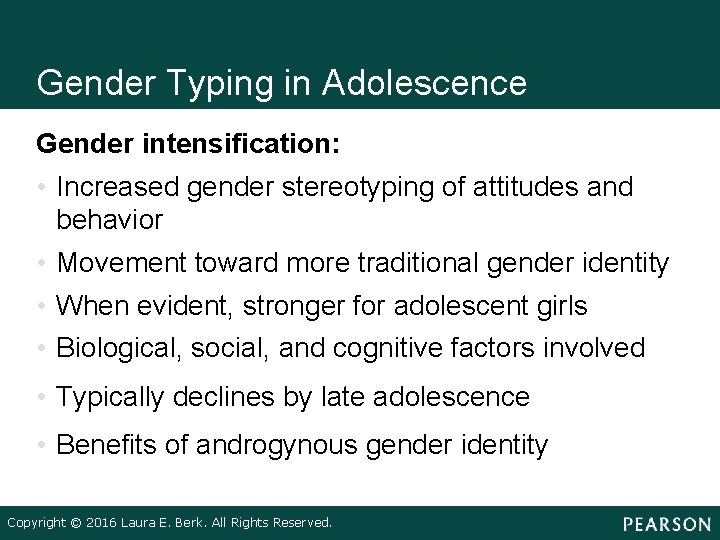 Gender Typing in Adolescence

Gender intensification:

• Increased gender stereotyping of attitudes and behavior
• Movement toward more traditional gender identity
• When evident, stronger for adolescent girls
• Biological, social, and cognitive factors involved
• Typically declines by late adolescence
• Benefits of androgynous gender identity

Copyright © 2016 Laura E. Berk. All Rights Reserved.

PEARSON